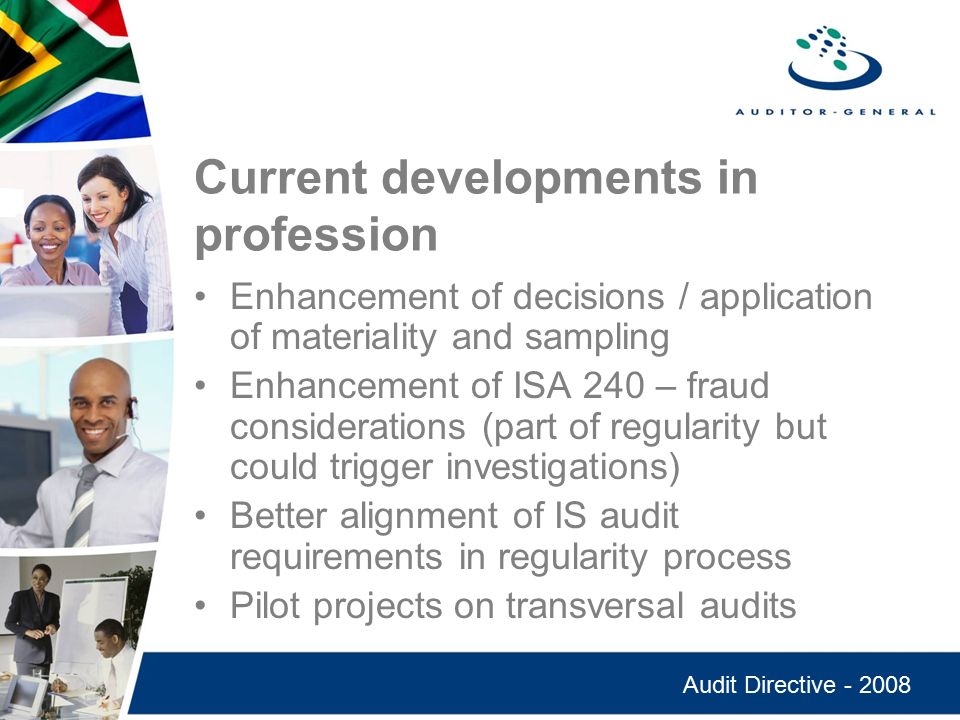 AUDITOR-GENERAL

Current developments in profession

• Enhancement of decisions / application of materiality and sampling
• Enhancement of ISA 240 – fraud considerations (part of regularity but could trigger investigations)
• Better alignment of IS audit requirements in regularity process
• Pilot projects on transversal audits

Audit Directive - 2008